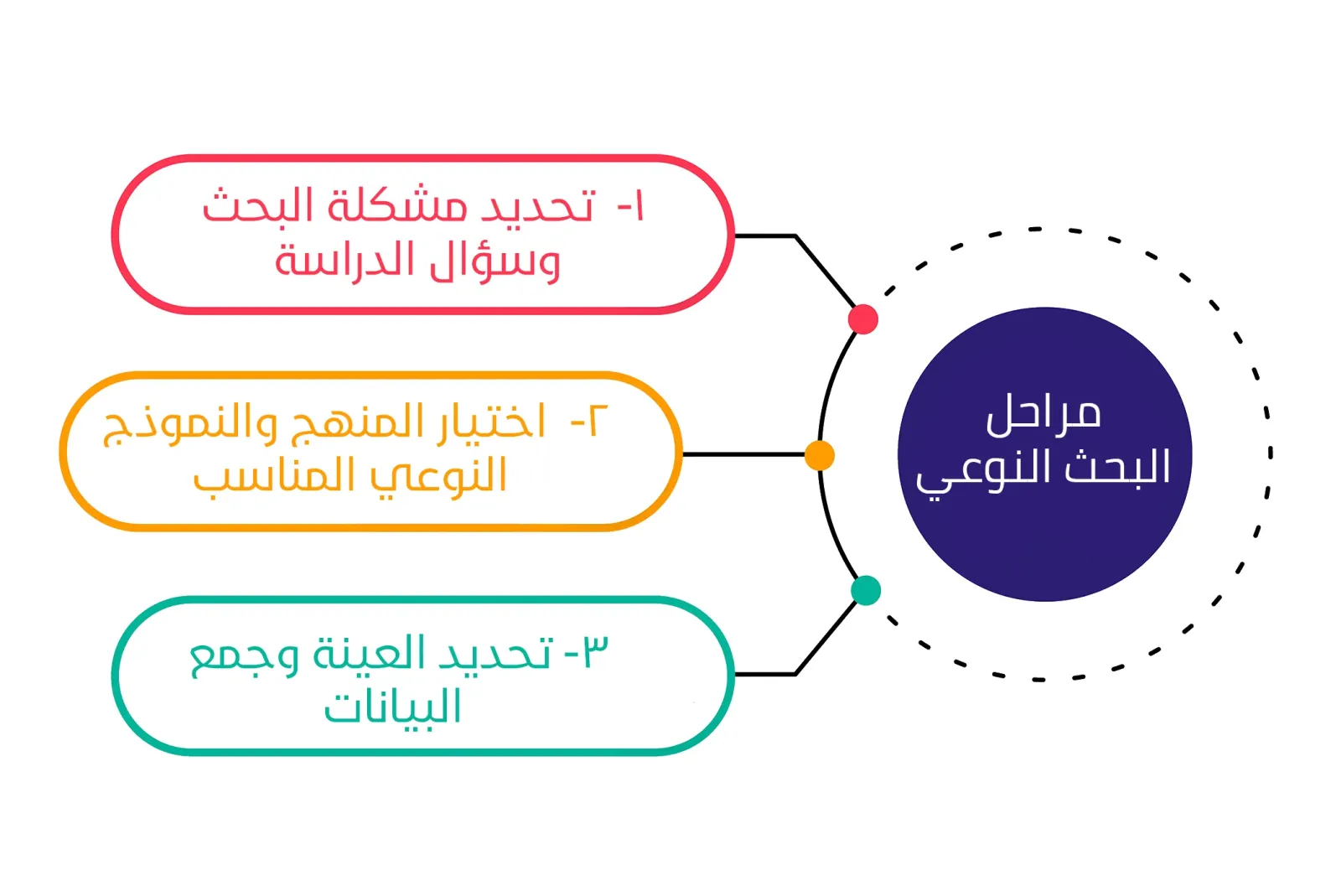 مراحل البحث النوعي

١- تحديد مشكلة البحث وسؤال الدراسة

٢- اختيار المنهج والنموذج النوعي المناسب

٣- تحديد العينة وجمع البيانات